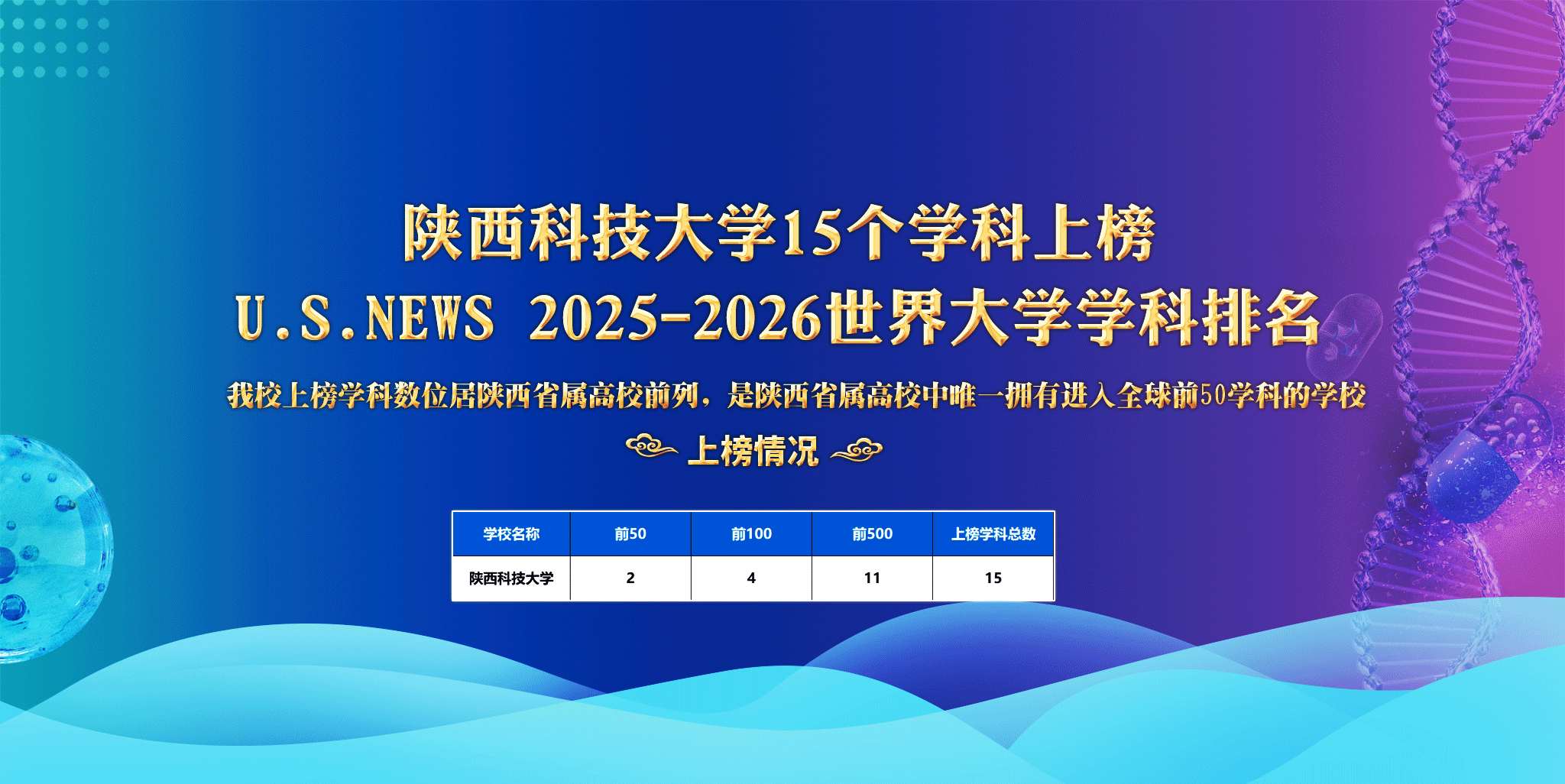 陕西科技大学15个学科上榜
U.S.NEWS 2025-2026世界大学学科排名

我校上榜学科数位居陕西省属高校前列，是陕西省属高校中唯一拥有进入全球前50学科的学校

上榜情况

| 学校名称 | 前50 | 前100 | 前500 | 上榜学科总数 |
|---|---|---|---|---|
| 陕西科技大学 | 2 | 4 | 11 | 15 |